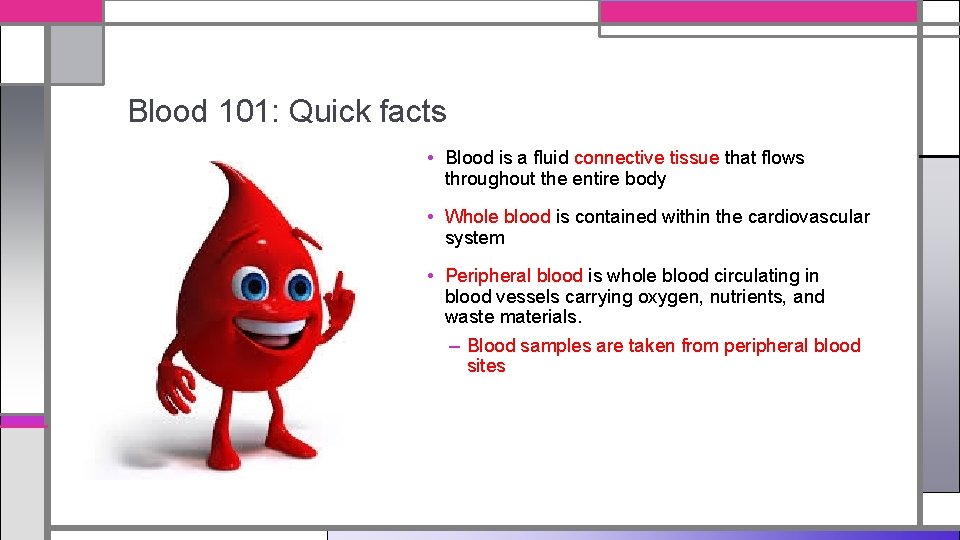 Blood 101: Quick facts

• Blood is a fluid connective tissue that flows throughout the entire body

• Whole blood is contained within the cardiovascular system

• Peripheral blood is whole blood circulating in blood vessels carrying oxygen, nutrients, and waste materials.

– Blood samples are taken from peripheral blood sites